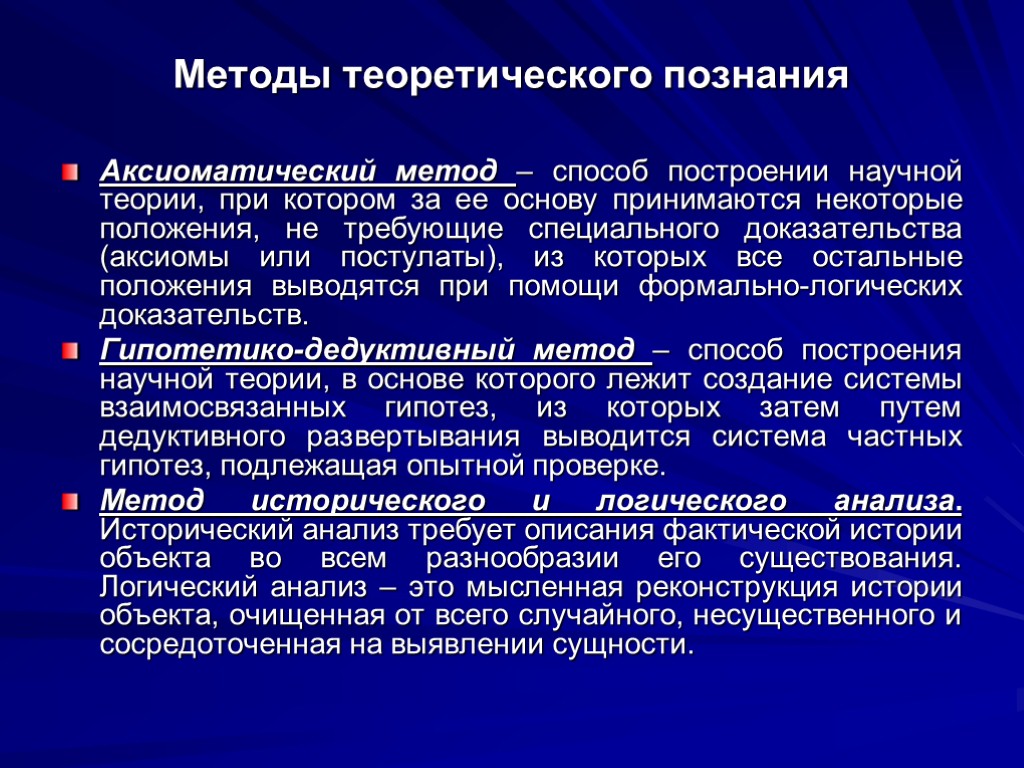 Методы теоретического познания

Аксиоматический метод – способ построении научной теории, при котором за ее основу принимаются некоторые положения, не требующие специального доказательства (аксиомы или постулаты), из которых все остальные положения выводятся при помощи формально-логических доказательств.

Гипотетико-дедуктивный метод – способ построения научной теории, в основе которого лежит создание системы взаимосвязанных гипотез, из которых затем путем дедуктивного развертывания выводится система частных гипотез, подлежащая опытной проверке.

Метод исторического и логического анализа. Исторический анализ требует описания фактической истории объекта во всем разнообразии его существования. Логический анализ – это мысленная реконструкция истории объекта, очищенная от всего случайного, несущественного и сосредоточенная на выявлении сущности.